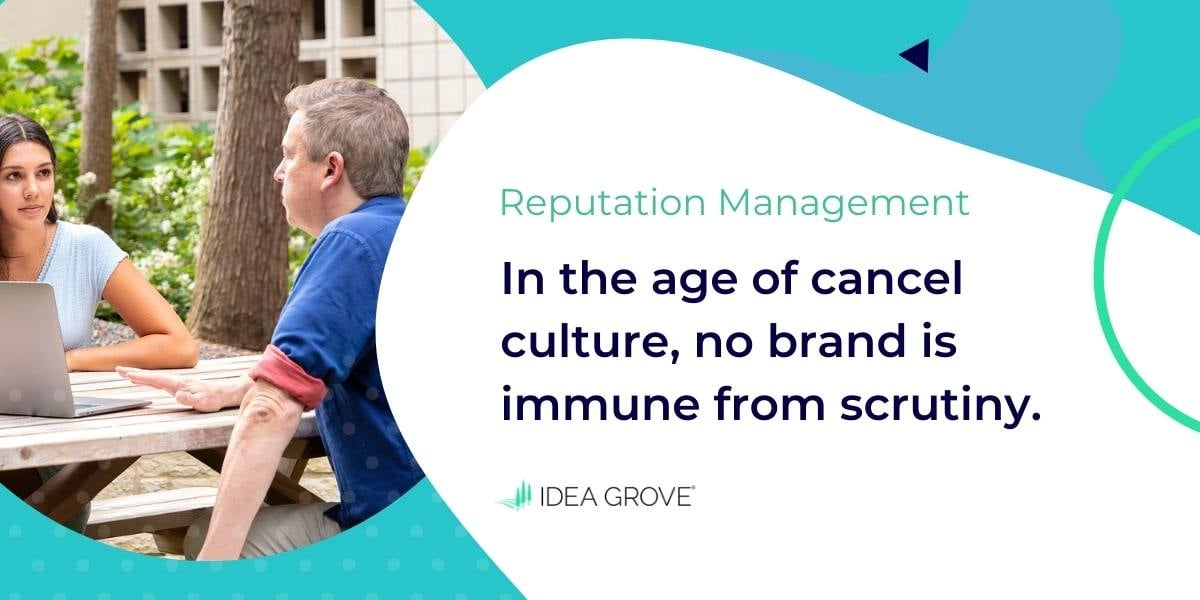 Reputation Management

In the age of cancel culture, no brand is immune from scrutiny.

IDEA GROVE®